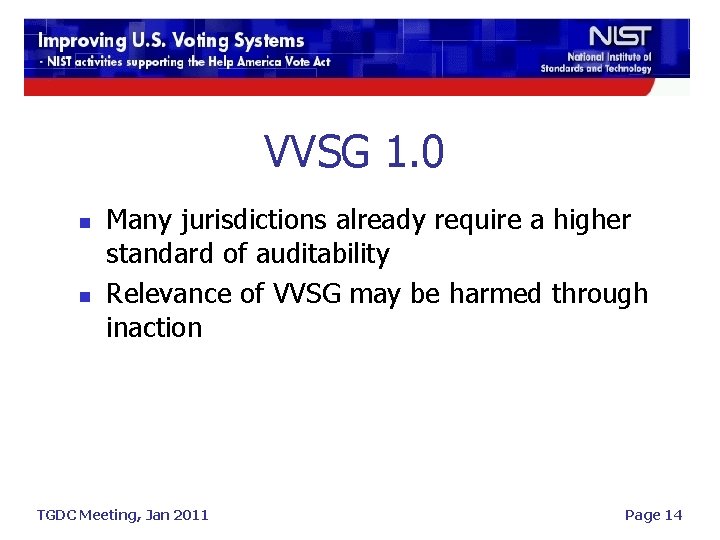 Improving U.S. Voting Systems
- NIST activities supporting the Help America Vote Act

NIST
National Institute of Standards and Technology

VVSG 1.0

- Many jurisdictions already require a higher standard of auditability
- Relevance of VVSG may be harmed through inaction

TGDC Meeting, Jan 2011

Page 14